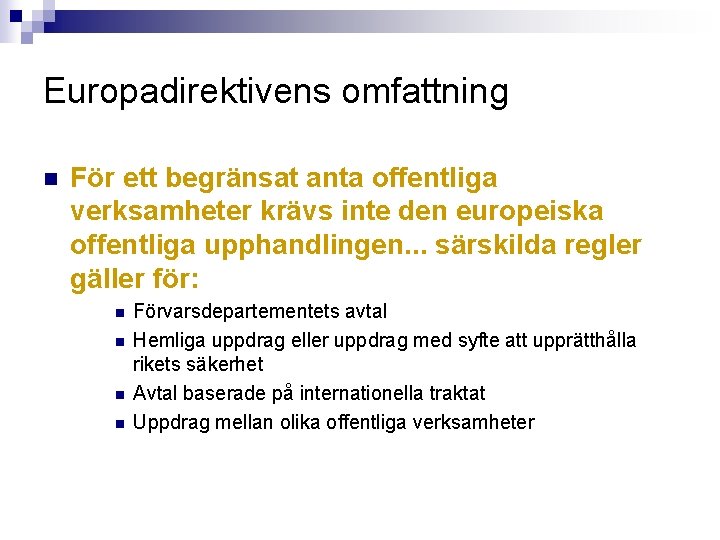 Europadirektivens omfattning

För ett begränsat anta offentliga verksamheter krävs inte den europeiska offentliga upphandlingen... särskilda regler gäller för:

Förvarsdepartementets avtal

Hemliga uppdrag eller uppdrag med syfte att upprätthålla rikets säkerhet

Avtal baserade på internationella traktat

Uppdrag mellan olika offentliga verksamheter